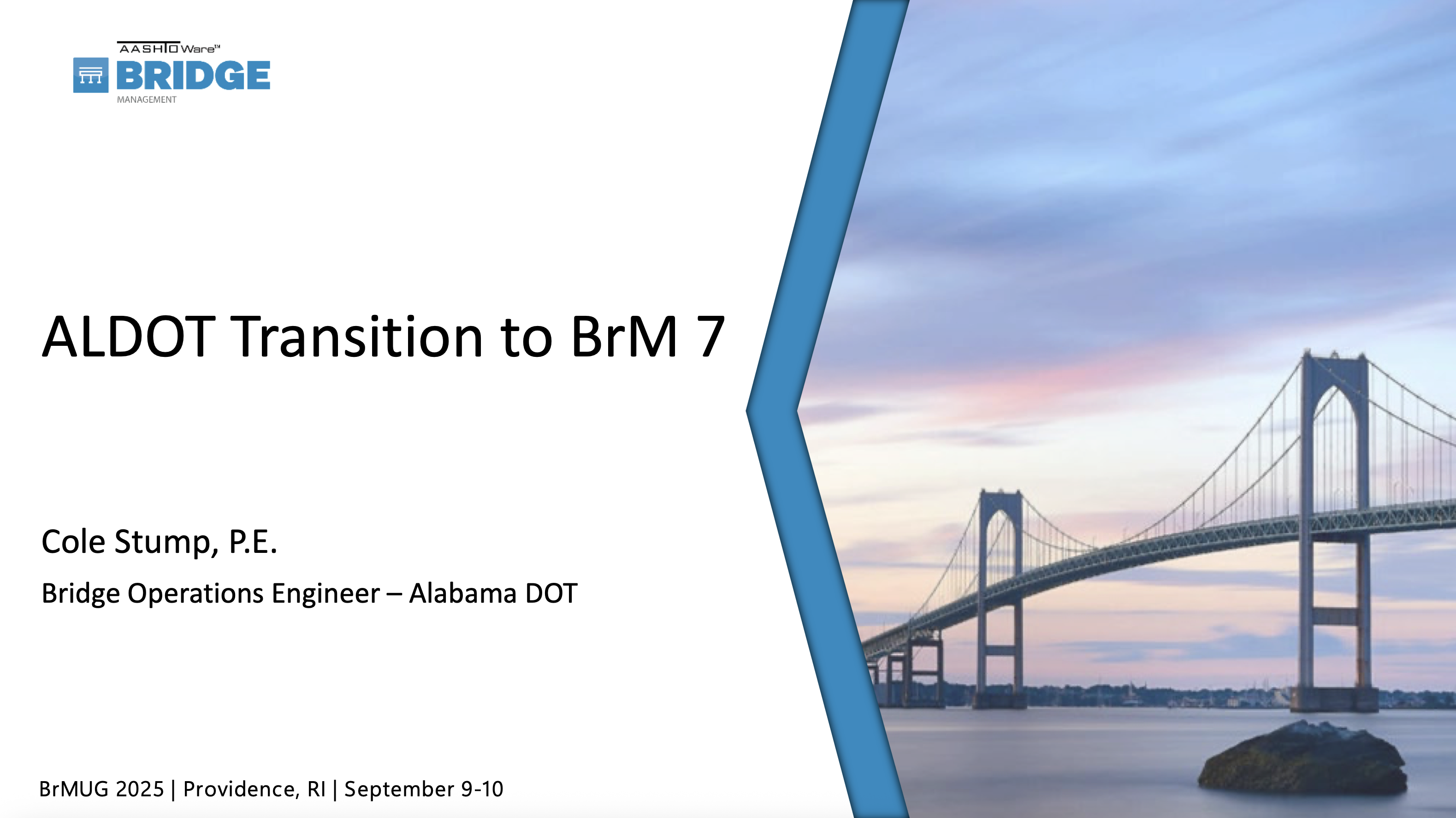 AASHTOWare™
BRIDGE
MANAGEMENT

ALDOT Transition to BrM 7

Cole Stump, P.E.

Bridge Operations Engineer – Alabama DOT

BrMUG 2025 | Providence, RI | September 9-10